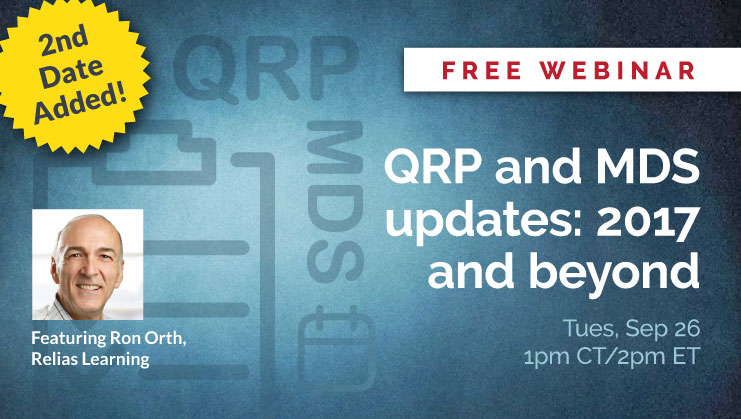 2nd Date Added!

QRP

MDS

FREE WEBINAR

QRP and MDS updates: 2017 and beyond

Tues, Sep 26
1pm CT/2pm ET

Featuring Ron Orth, Relias Learning